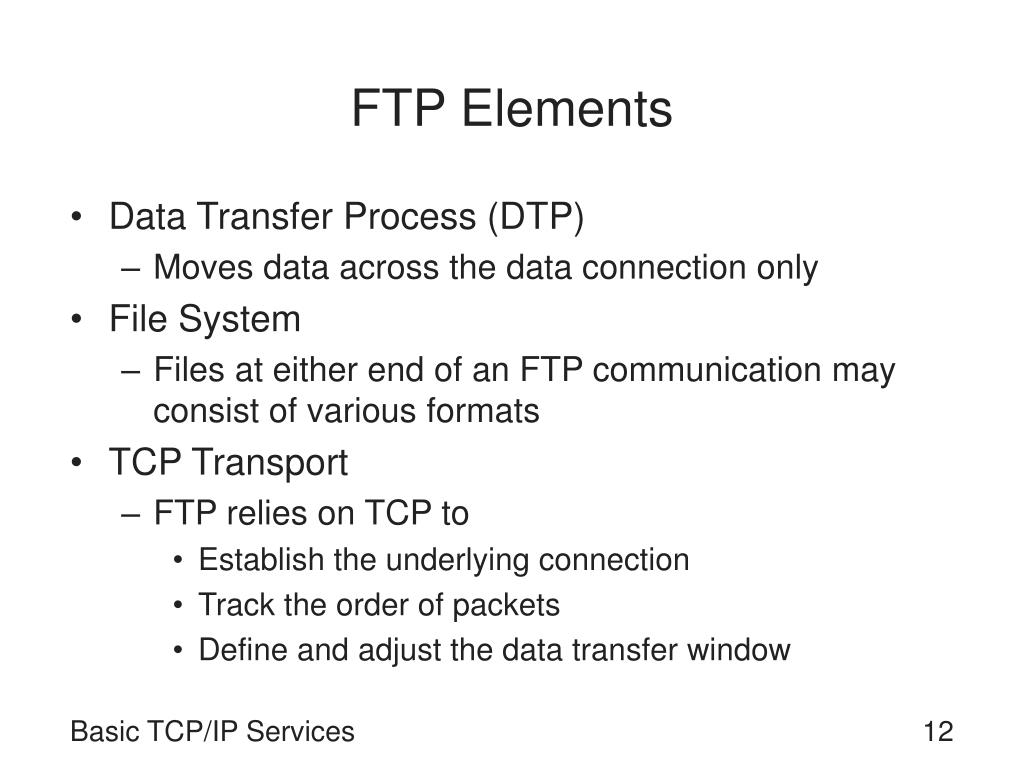 FTP Elements

• Data Transfer Process (DTP)
  – Moves data across the data connection only
• File System
  – Files at either end of an FTP communication may consist of various formats
• TCP Transport
  – FTP relies on TCP to
    • Establish the underlying connection
    • Track the order of packets
    • Define and adjust the data transfer window

Basic TCP/IP Services

12